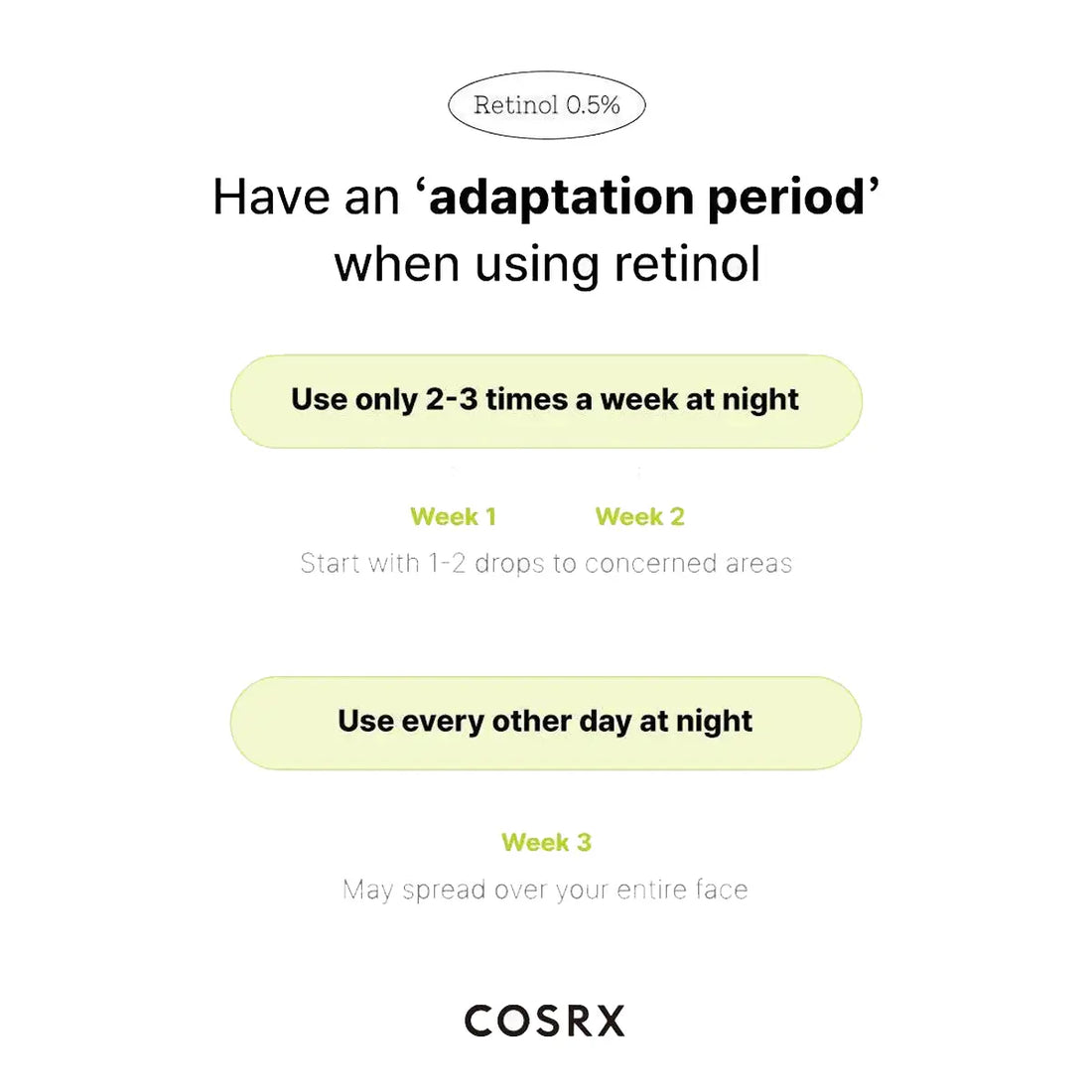 Retinol 0.5%

Have an ‘adaptation period’ when using retinol

Use only 2-3 times a week at night

Week 1 Week 2

Start with 1-2 drops to concerned areas

Use every other day at night

Week 3

May spread over your entire face

COSRX